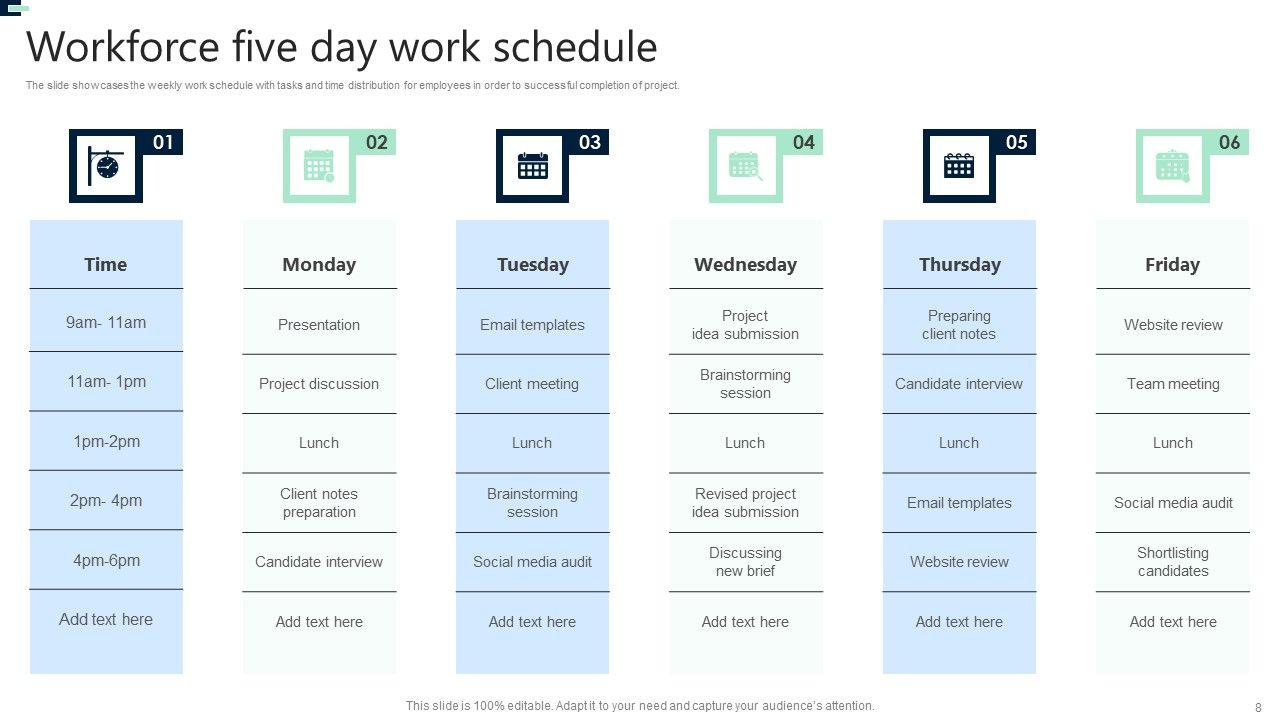 Workforce five day work schedule

The slide showcases the weekly work schedule with tasks and time distribution for employees in order to successful completion of project.

| 01 | 02 | 03 | 04 | 05 | 06 |
|---|---|---|---|---|---|
| Time | Monday | Tuesday | Wednesday | Thursday | Friday |
| 9am- 11am | Presentation | Email templates | Project idea submission | Preparing client notes | Website review |
| 11am- 1pm | Project discussion | Client meeting | Brainstorming session | Candidate interview | Team meeting |
| 1pm-2pm | Lunch | Lunch | Lunch | Lunch | Lunch |
| 2pm- 4pm | Client notes preparation | Brainstorming session | Revised project idea submission | Email templates | Social media audit |
| 4pm-6pm | Candidate interview | Social media audit | Discussing new brief | Website review | Shortlisting candidates |
| Add text here | Add text here | Add text here | Add text here | Add text here | Add text here |

This slide is 100% editable. Adapt it to your need and capture your audience's attention.

8